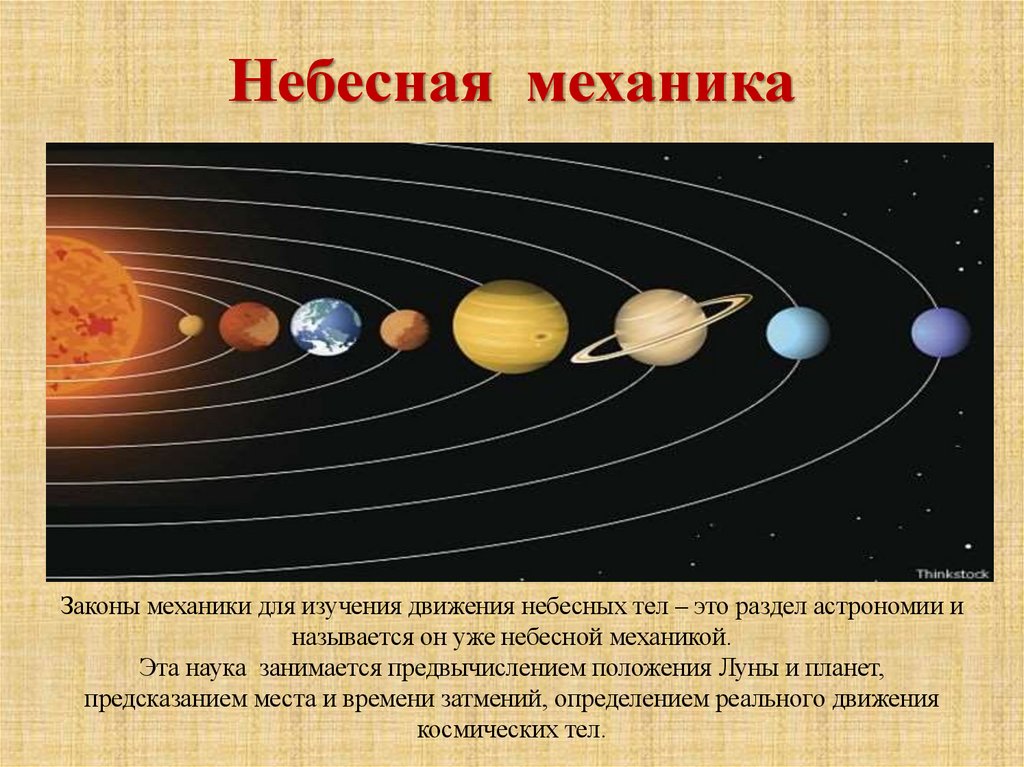 Небесная механика

Thinkstock

Законы механики для изучения движения небесных тел – это раздел астрономии и называется он уже небесной механикой.
Эта наука занимается предвычислением положения Луны и планет, предсказанием места и времени затмений, определением реального движения космических тел.